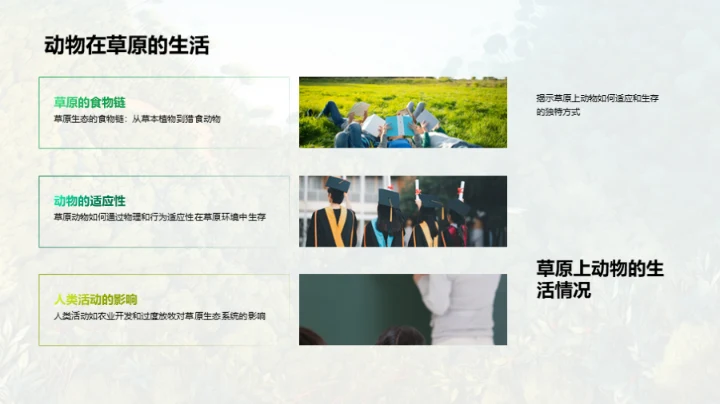 动物在草原的生活

草原的食物链
草原生态的食物链：从草本植物到猎食动物

动物的适应性
草原动物如何通过物理和行为适应性在草原环境中生存

人类活动的影响
人类活动如农业开发和过度放牧对草原生态系统的影响

揭示草原上动物如何适应和生存的独特方式

草原上动物的生活情况